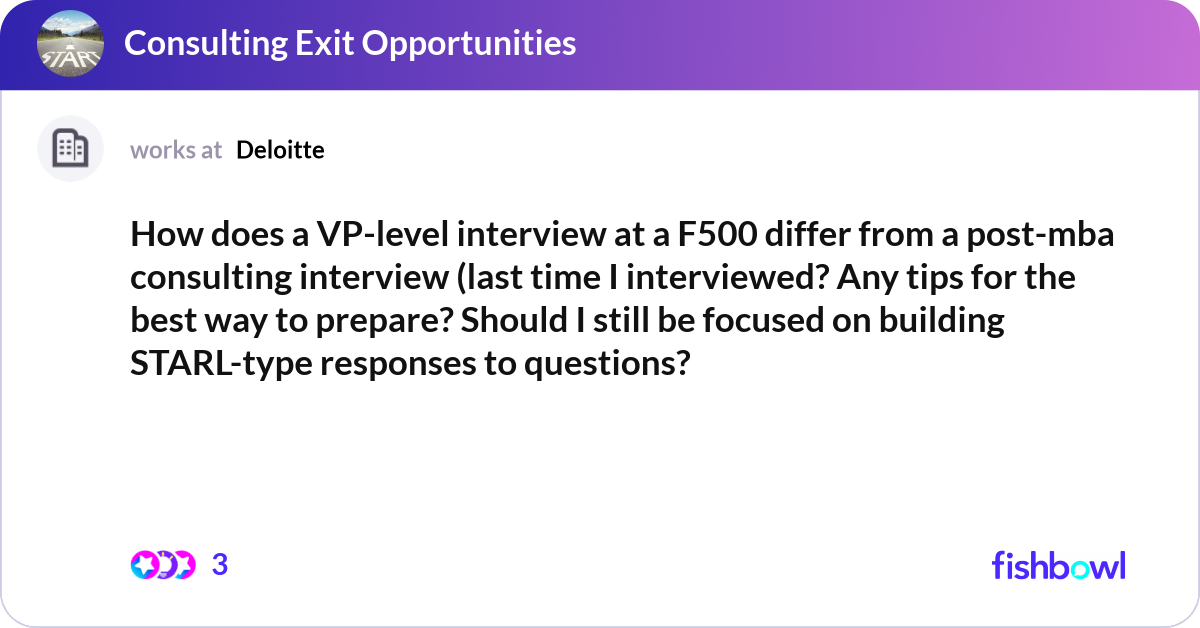 START

Consulting Exit Opportunities

works at Deloitte

How does a VP-level interview at a F500 differ from a post-mba consulting interview (last time I interviewed? Any tips for the best way to prepare? Should I still be focused on building STARL-type responses to questions?

3

fishbowl